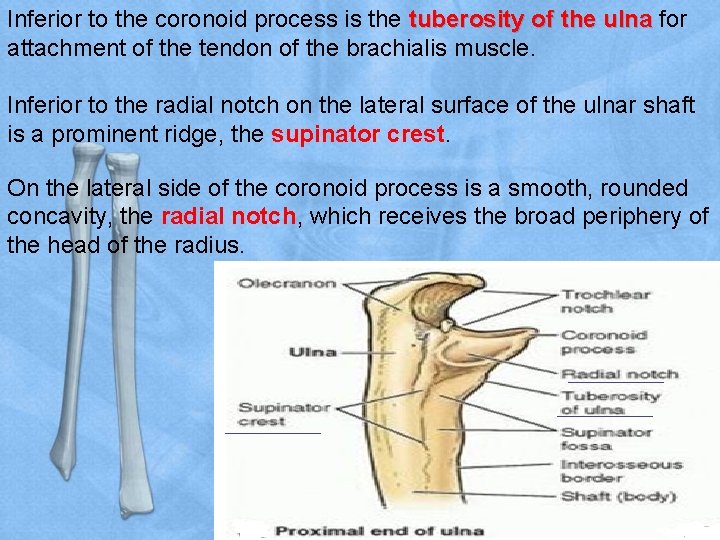 Inferior to the coronoid process is the tuberosity of the ulna for attachment of the tendon of the brachialis muscle.

Inferior to the radial notch on the lateral surface of the ulnar shaft is a prominent ridge, the supinator crest.

On the lateral side of the coronoid process is a smooth, rounded concavity, the radial notch, which receives the broad periphery of the head of the radius.

Olecranon
Ulna
Supinator crest
Trochlear notch
Coronoid process
Radial notch
Tuberosity of ulna
Supinator fossa
Interosseous border
Shaft (body)
Proximal end of ulna